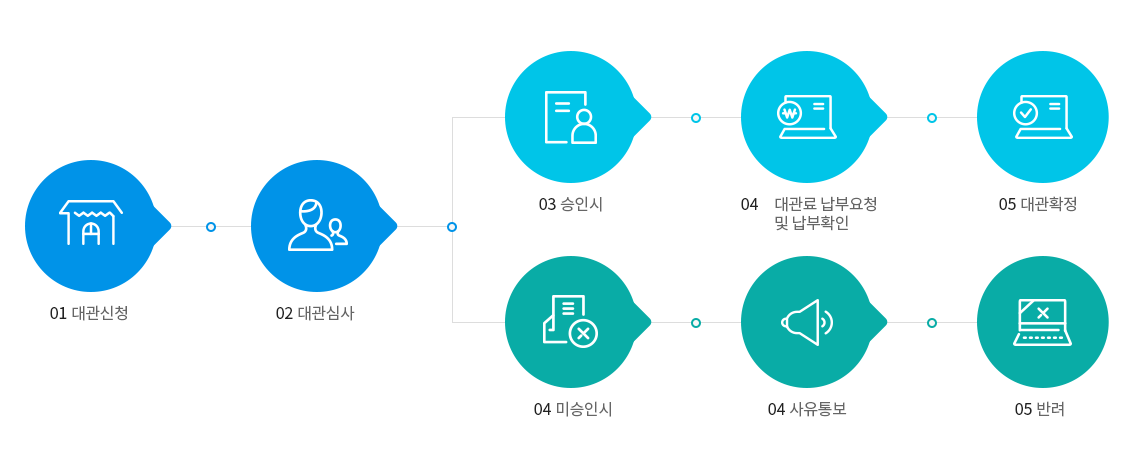 01 대관신청

02 대관심사

03 승인시

04 대관료 납부요청 및 납부확인

05 대관확정

04 미승인시

04 사유통보

05 반려